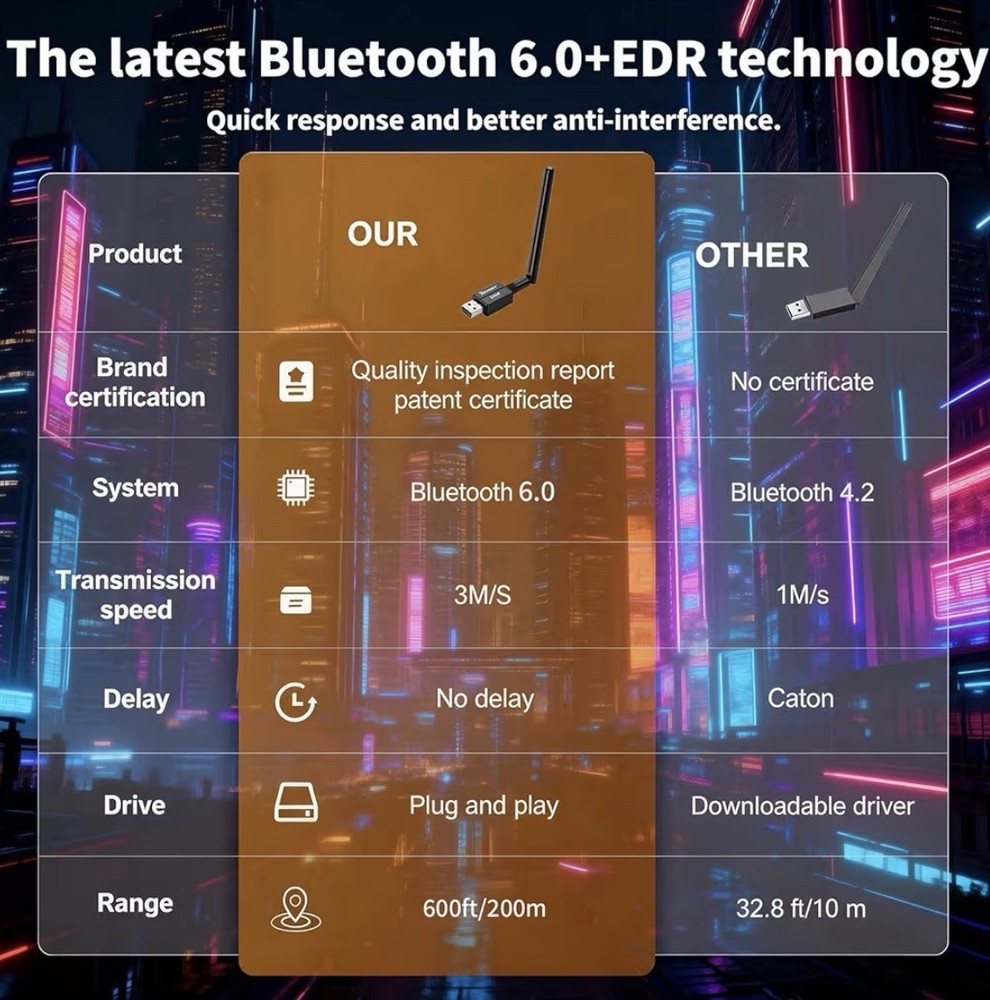 The latest Bluetooth 6.0+EDR technology

Quick response and better anti-interference.

| Product | OUR | OTHER |
|---|---|---|
| Brand certification | Quality inspection report patent certificate | No certificate |
| System | Bluetooth 6.0 | Bluetooth 4.2 |
| Transmission speed | 3M/S | 1M/s |
| Delay | No delay | Caton |
| Drive | Plug and play | Downloadable driver |
| Range | 600ft/200m | 32.8 ft/10 m |